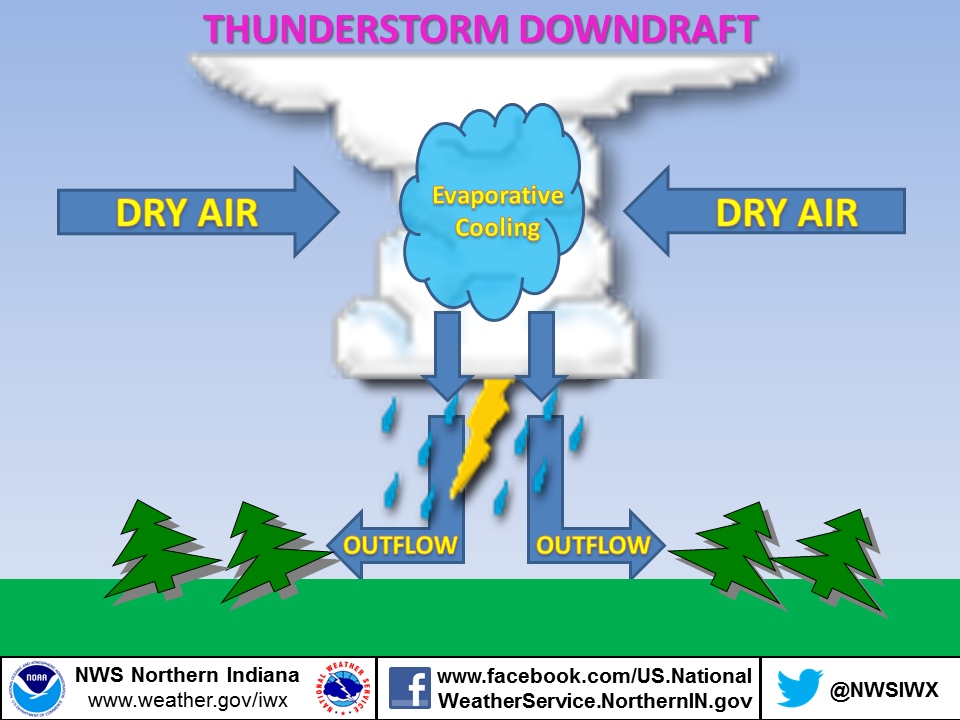 THUNDERSTORM DOWNDRAFT

DRY AIR

Evaporative Cooling

DRY AIR

OUTFLOW

OUTFLOW

NOAA

NWS Northern Indiana
www.weather.gov/iwx

NATIONAL WEATHER SERVICE

www.facebook.com/US.National
WeatherService.NorthernIN.gov

@NWSIWX